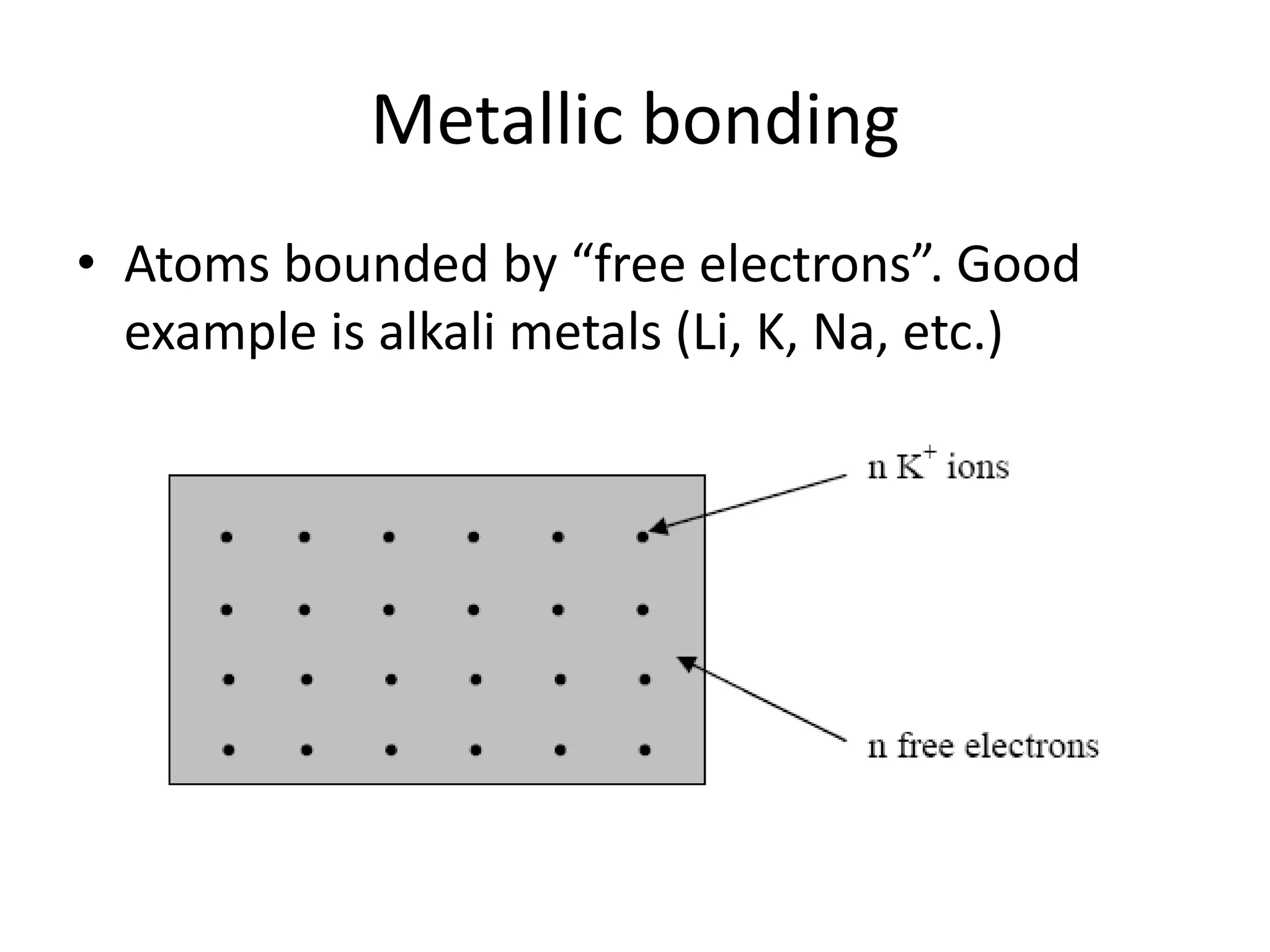 Metallic bonding

• Atoms bounded by “free electrons”. Good example is alkali metals (Li, K, Na, etc.)

n $K^+$ ions

n free electrons